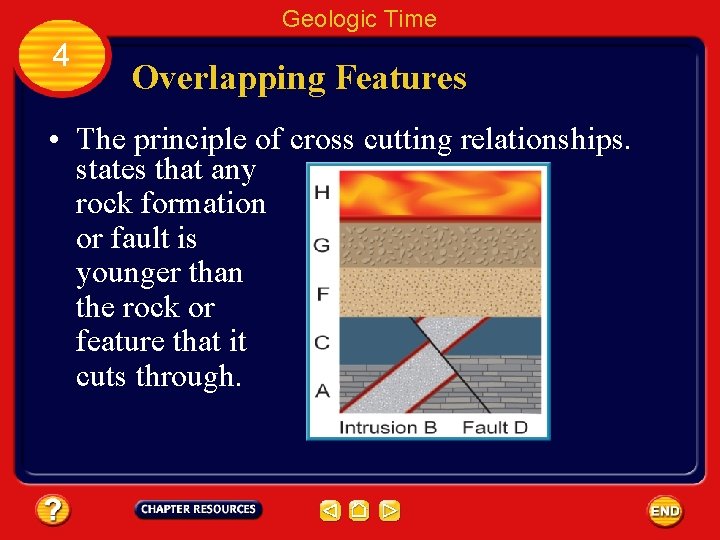 Geologic Time

4

Overlapping Features

• The principle of cross cutting relationships. states that any rock formation or fault is younger than the rock or feature that it cuts through.

H
G
F
C
A
Intrusion B Fault D

?
CHAPTER RESOURCES
END